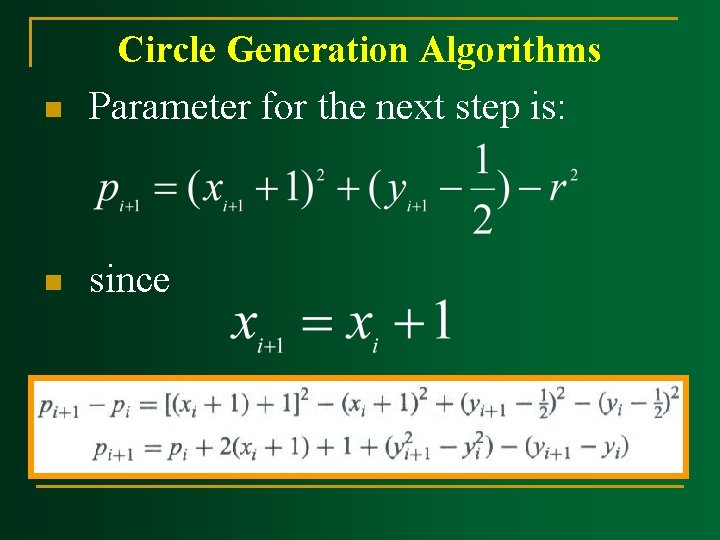 Circle Generation Algorithms

Parameter for the next step is:

$p_{i+1} = (x_{i+1} + 1)^2 + (y_{i+1} - \frac{1}{2}) - r^2$

since

$x_{i+1} = x_i + 1$

$p_{i+1} - p_i = [(x_i + 1) + 1]^2 - (x_i + 1)^2 + (y_{i+1} - \frac{1}{2})^2 - (y_i - \frac{1}{2})^2$

$p_{i+1} = p_i + 2(x_i + 1) + 1 + (y_{i+1}^2 - y_i^2) - (y_{i+1} - y_i)$